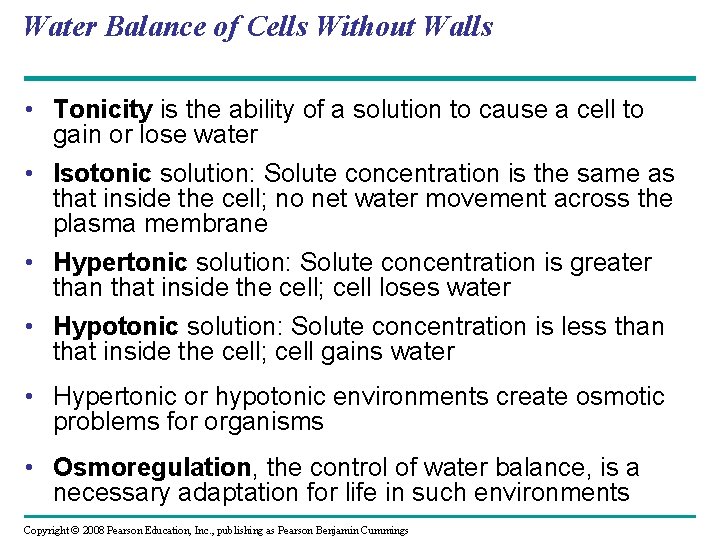 Water Balance of Cells Without Walls

• Tonicity is the ability of a solution to cause a cell to gain or lose water

• Isotonic solution: Solute concentration is the same as that inside the cell; no net water movement across the plasma membrane

• Hypertonic solution: Solute concentration is greater than that inside the cell; cell loses water

• Hypotonic solution: Solute concentration is less than that inside the cell; cell gains water

• Hypertonic or hypotonic environments create osmotic problems for organisms

• Osmoregulation, the control of water balance, is a necessary adaptation for life in such environments

Copyright © 2008 Pearson Education, Inc., publishing as Pearson Benjamin Cummings